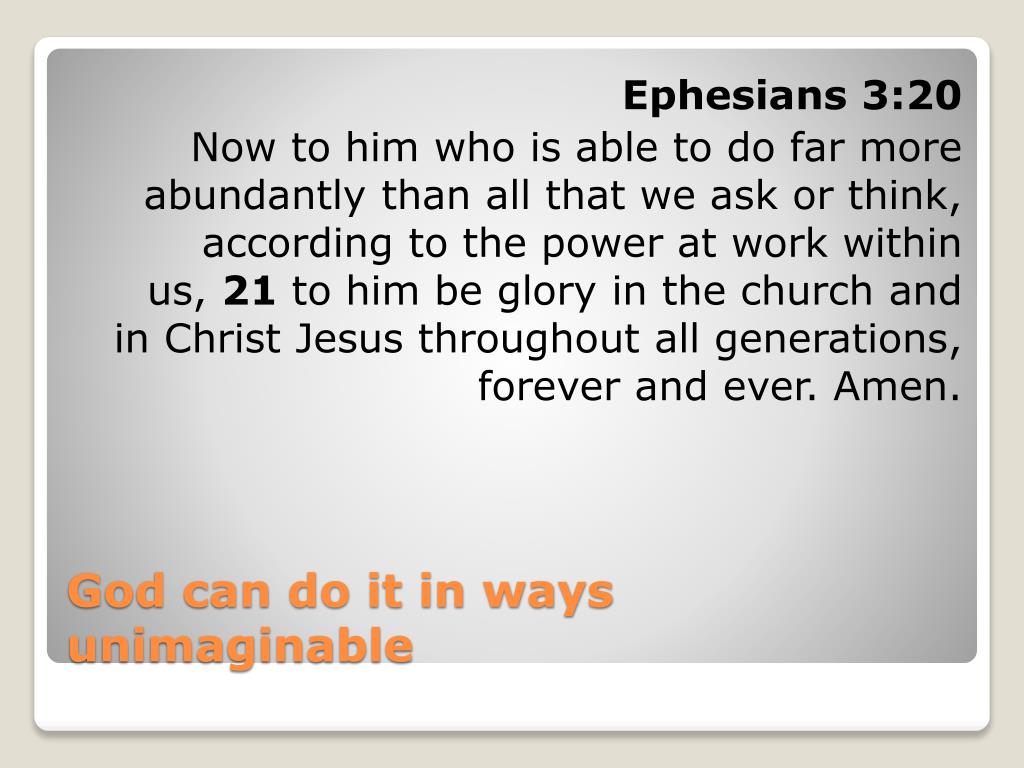 Ephesians 3:20

Now to him who is able to do far more abundantly than all that we ask or think, according to the power at work within us, 21 to him be glory in the church and in Christ Jesus throughout all generations, forever and ever. Amen.

God can do it in ways unimaginable